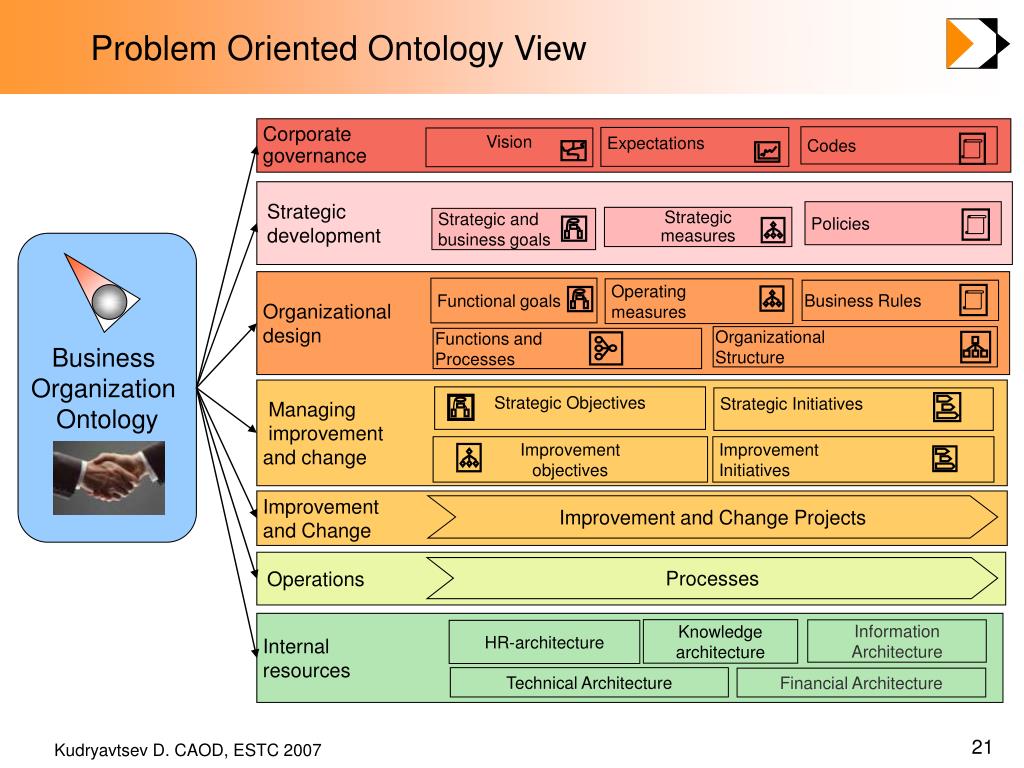 Problem Oriented Ontology View

Business Organization Ontology

Corporate governance
Vision
Expectations
Codes

Strategic development
Strategic and business goals
Strategic measures
Policies

Organizational design
Functional goals
Operating measures
Business Rules
Functions and Processes
Organizational Structure

Managing improvement and change
Strategic Objectives
Strategic Initiatives
Improvement objectives
Improvement Initiatives

Improvement and Change
Improvement and Change Projects

Operations
Processes

Internal resources
HR-architecture
Knowledge architecture
Information Architecture
Technical Architecture
Financial Architecture

Kudryavtsev D. CAOD, ESTC 2007

21